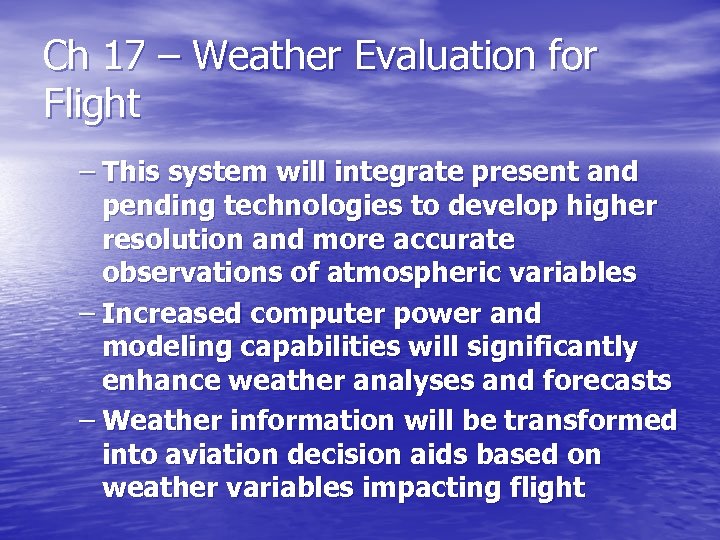 Ch 17 – Weather Evaluation for Flight

– This system will integrate present and pending technologies to develop higher resolution and more accurate observations of atmospheric variables

– Increased computer power and modeling capabilities will significantly enhance weather analyses and forecasts

– Weather information will be transformed into aviation decision aids based on weather variables impacting flight